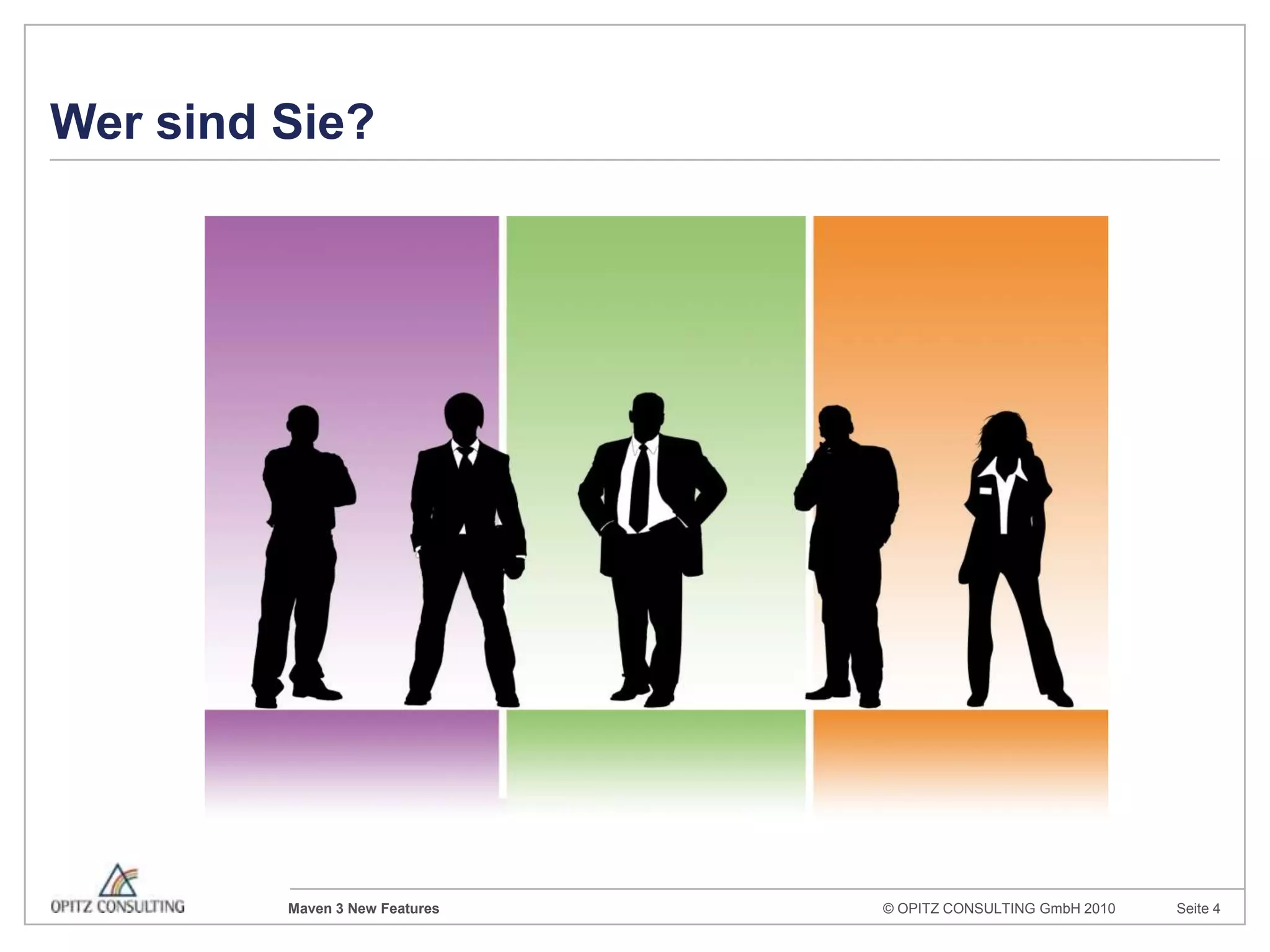 Wer sind Sie?

OPITZ CONSULTING

Maven 3 New Features

© OPITZ CONSULTING GmbH 2010

Seite 4